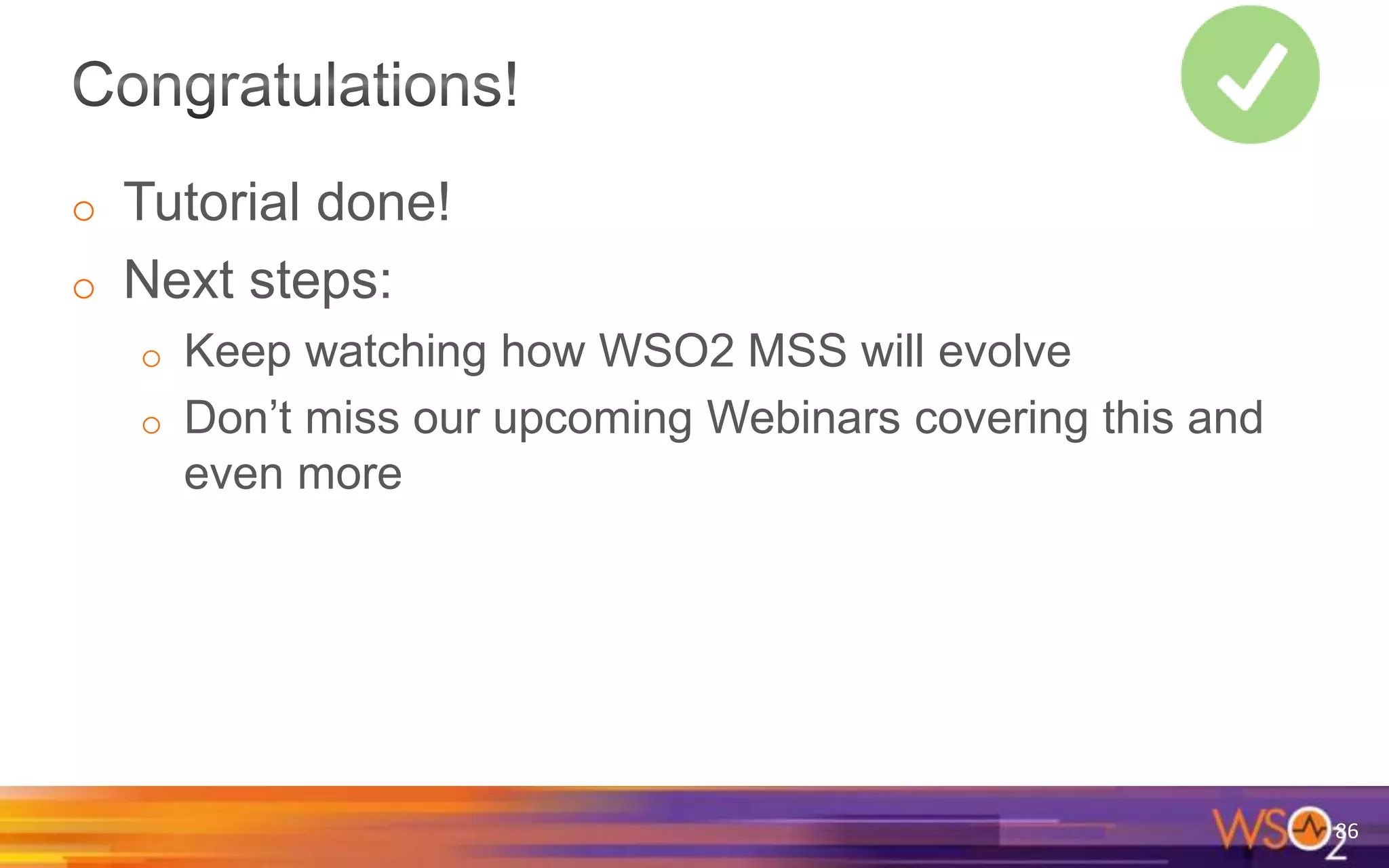 Congratulations!

○ Tutorial done!
○ Next steps:
  ○ Keep watching how WSO2 MSS will evolve
  ○ Don’t miss our upcoming Webinars covering this and even more

WSO2 86